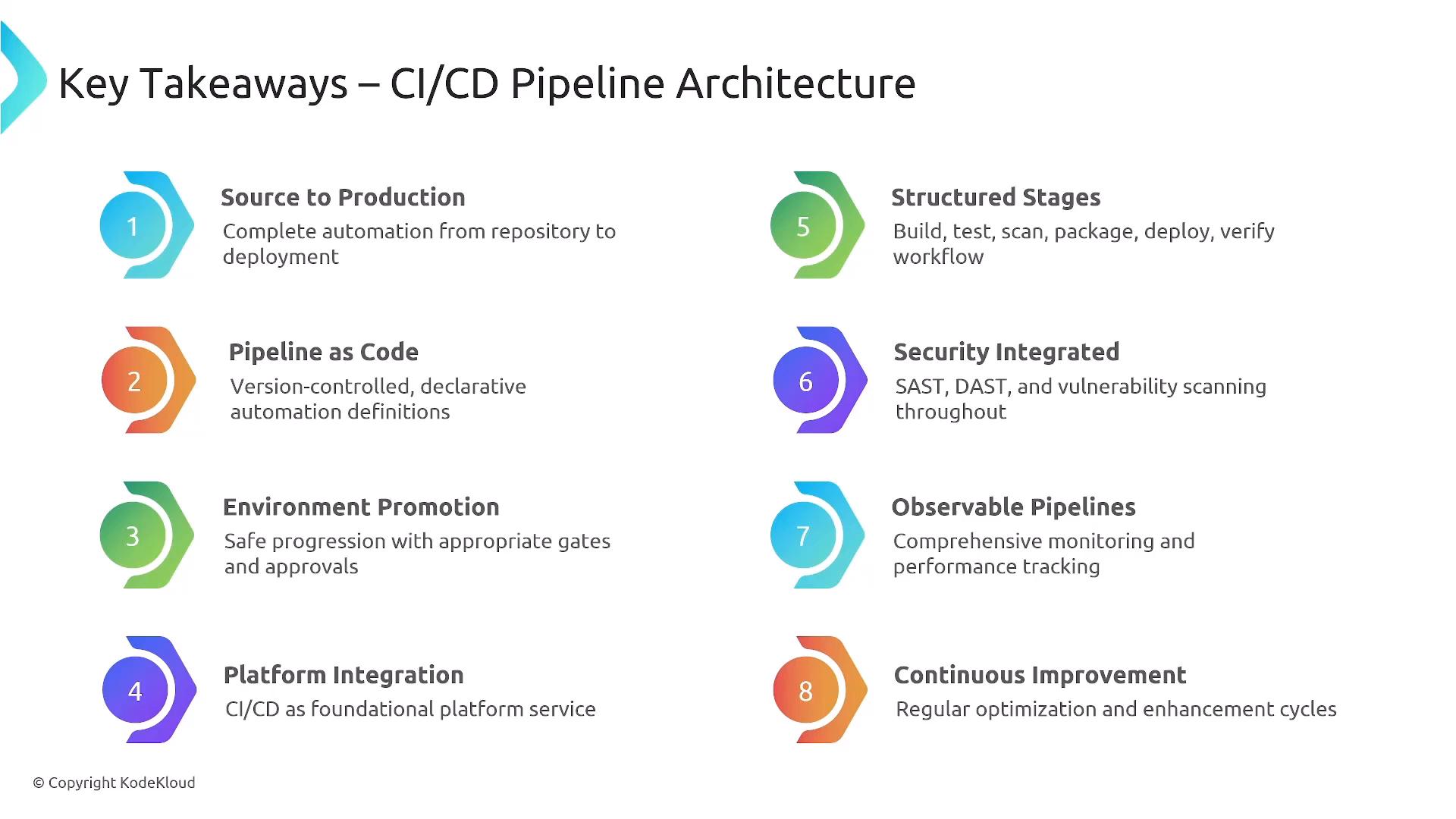 Key Takeaways – CI/CD Pipeline Architecture

1

Source to Production

Complete automation from repository to deployment

2

Pipeline as Code

Version-controlled, declarative automation definitions

3

Environment Promotion

Safe progression with appropriate gates and approvals

4

Platform Integration

CI/CD as foundational platform service

5

Structured Stages

Build, test, scan, package, deploy, verify workflow

6

Security Integrated

SAST, DAST, and vulnerability scanning throughout

7

Observable Pipelines

Comprehensive monitoring and performance tracking

8

Continuous Improvement

Regular optimization and enhancement cycles

© Copyright KodeKloud